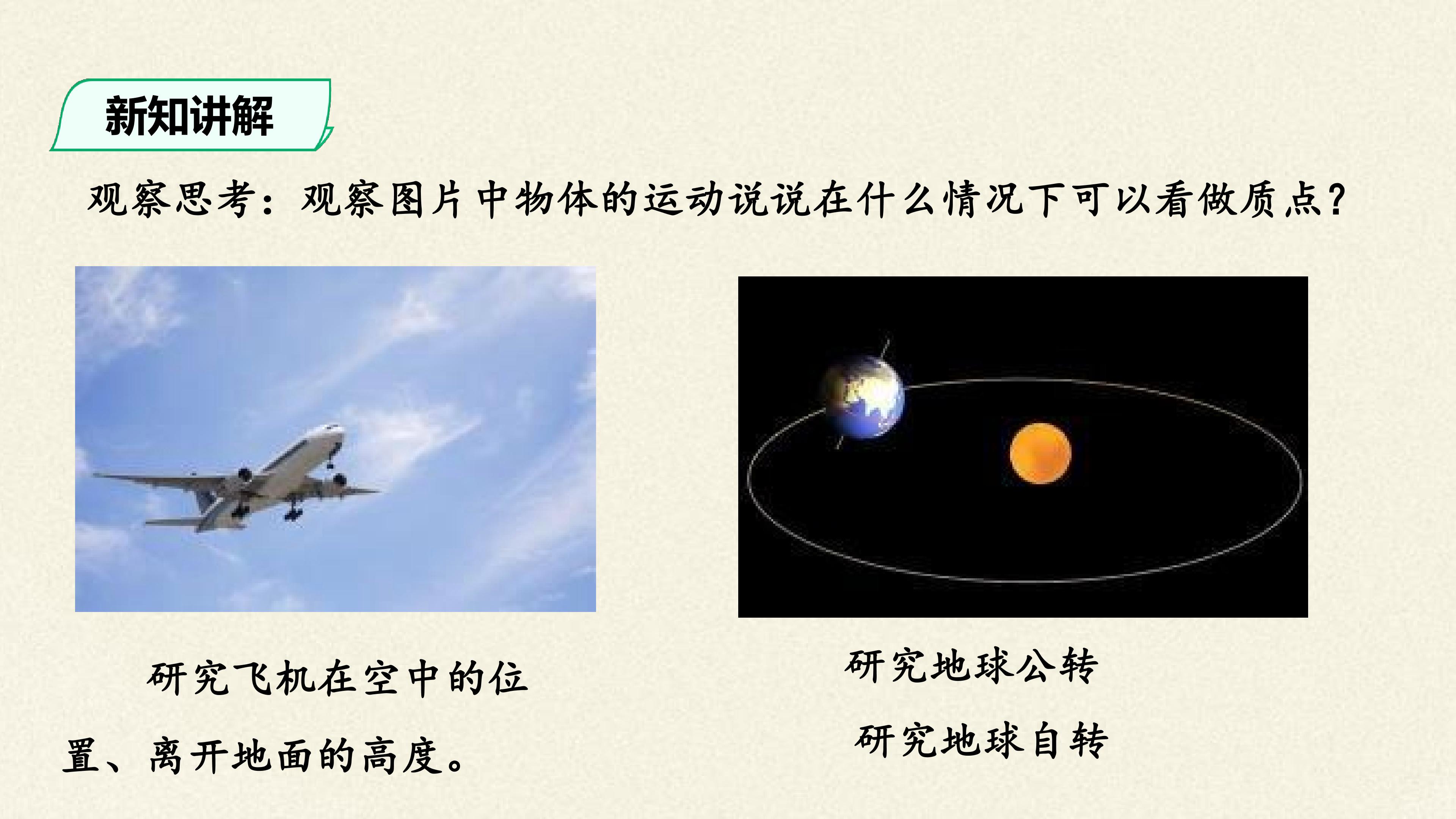 新知讲解

观察思考：观察图片中物体的运动说说在什么情况下可以看做质点？

研究飞机在空中的位置、离开地面的高度。

研究地球公转

研究地球自转